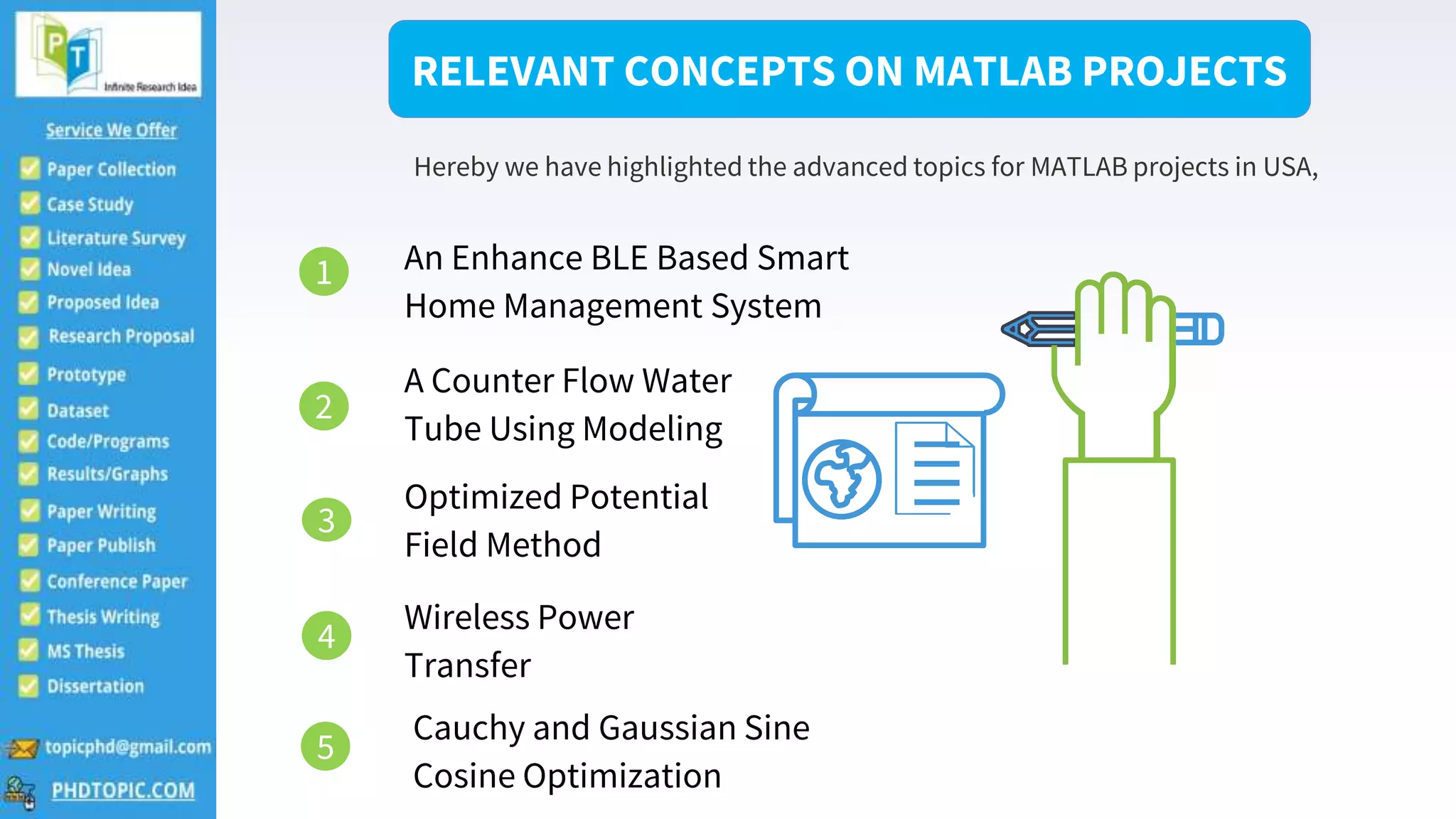 PT
Infinite Research Idea

Service We Offer

Paper Collection
Case Study
Literature Survey
Novel Idea
Proposed Idea
Research Proposal
Prototype
Dataset
Code/Programs
Results/Graphs
Paper Writing
Paper Publish
Conference Paper
Thesis Writing
MS Thesis
Dissertation

topicphd@gmail.com
PHDTOPIC.COM

RELEVANT CONCEPTS ON MATLAB PROJECTS

Hereby we have highlighted the advanced topics for MATLAB projects in USA,

1 An Enhance BLE Based Smart Home Management System

2 A Counter Flow Water Tube Using Modeling

3 Optimized Potential Field Method

4 Wireless Power Transfer

5 Cauchy and Gaussian Sine Cosine Optimization